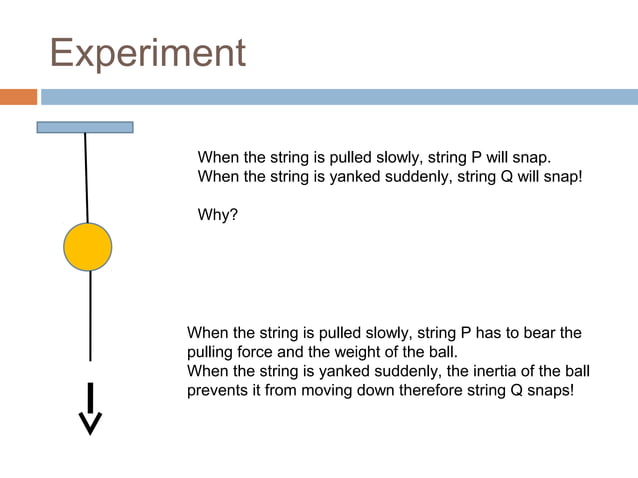 Experiment

When the string is pulled slowly, string P will snap.
When the string is yanked suddenly, string Q will snap!

Why?

When the string is pulled slowly, string P has to bear the pulling force and the weight of the ball.
When the string is yanked suddenly, the inertia of the ball prevents it from moving down therefore string Q snaps!